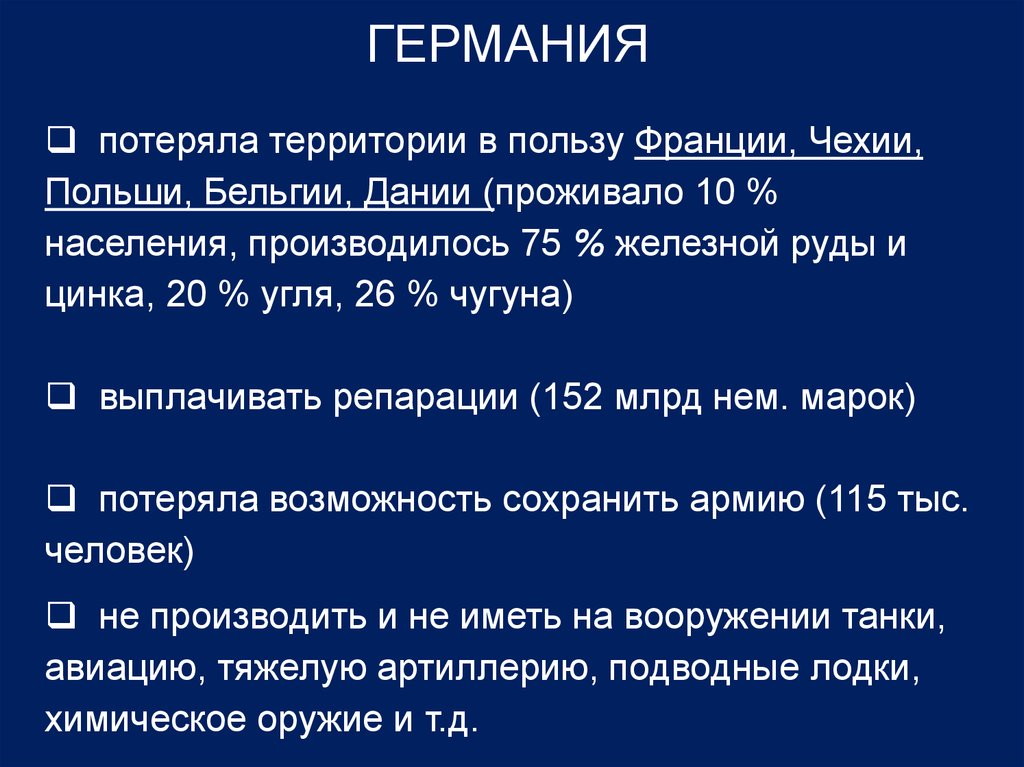 ГЕРМАНИЯ

❑ потеряла территории в пользу Франции, Чехии, Польши, Бельгии, Дании (проживало 10 % населения, производилось 75 % железной руды и цинка, 20 % угля, 26 % чугуна)

❑ выплачивать репарации (152 млрд нем. марок)

❑ потеряла возможность сохранить армию (115 тыс. человек)

❑ не производить и не иметь на вооружении танки, авиацию, тяжелую артиллерию, подводные лодки, химическое оружие и т.д.